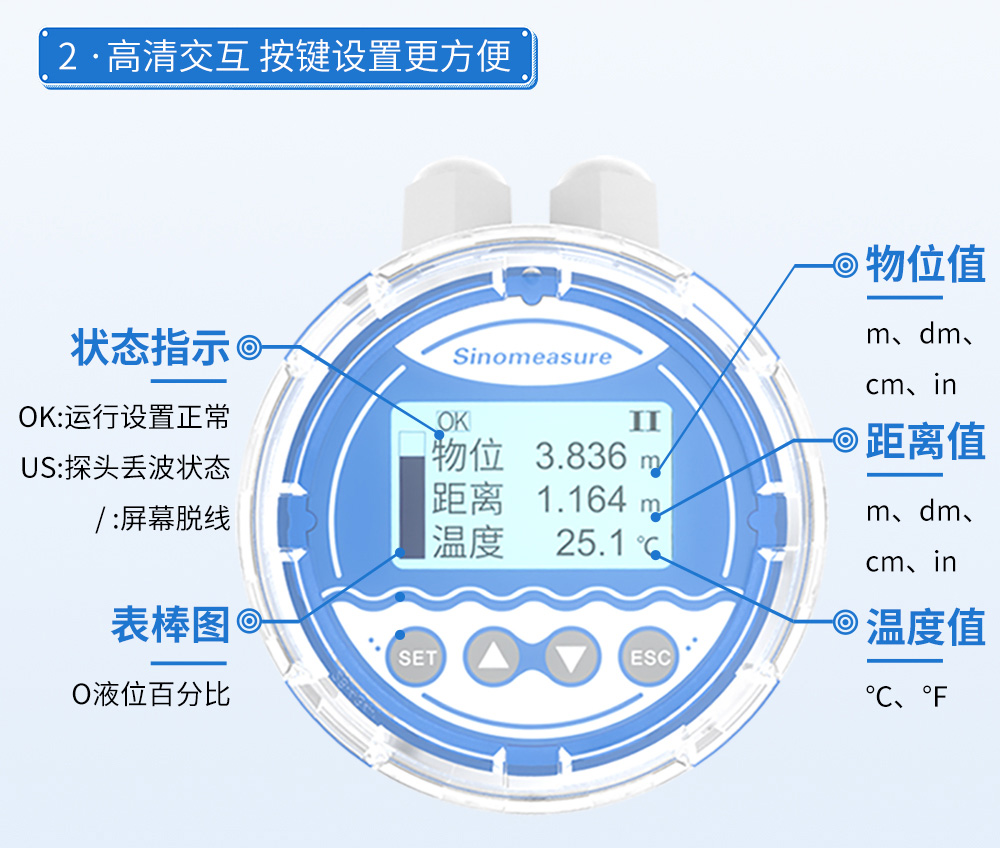 2 · 高清交互 按键设置更方便

状态指示
OK:运行设置正常
US:探头丢波状态
/ :屏幕脱线

表棒图
O液位百分比

Sinomeasure

OK
II
物位 3.836 m
距离 1.164 m
温度 25.1 ℃

SET
ESC

物位值
m、dm、cm、in

距离值
m、dm、cm、in

温度值
℃、°F